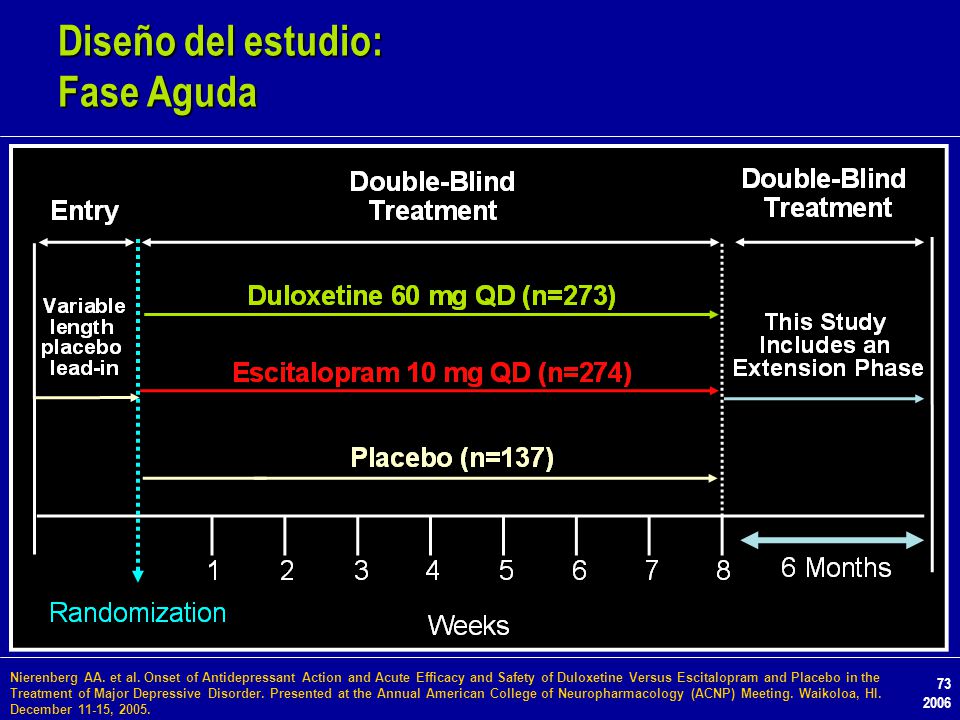 Diseño del estudio:
Fase Aguda

Entry

Double-Blind Treatment

Double-Blind Treatment

Variable length placebo lead-in

Duloxetine 60 mg QD (n=273)

Escitalopram 10 mg QD (n=274)

Placebo (n=137)

This Study Includes an Extension Phase

1 2 3 4 5 6 7 8

6 Months

Randomization

Weeks

Nierenberg AA. et al. Onset of Antidepressant Action and Acute Efficacy and Safety of Duloxetine Versus Escitalopram and Placebo in the Treatment of Major Depressive Disorder. Presented at the Annual American College of Neuropharmacology (ACNP) Meeting. Waikoloa, HI. December 11-15, 2005.

73
2006